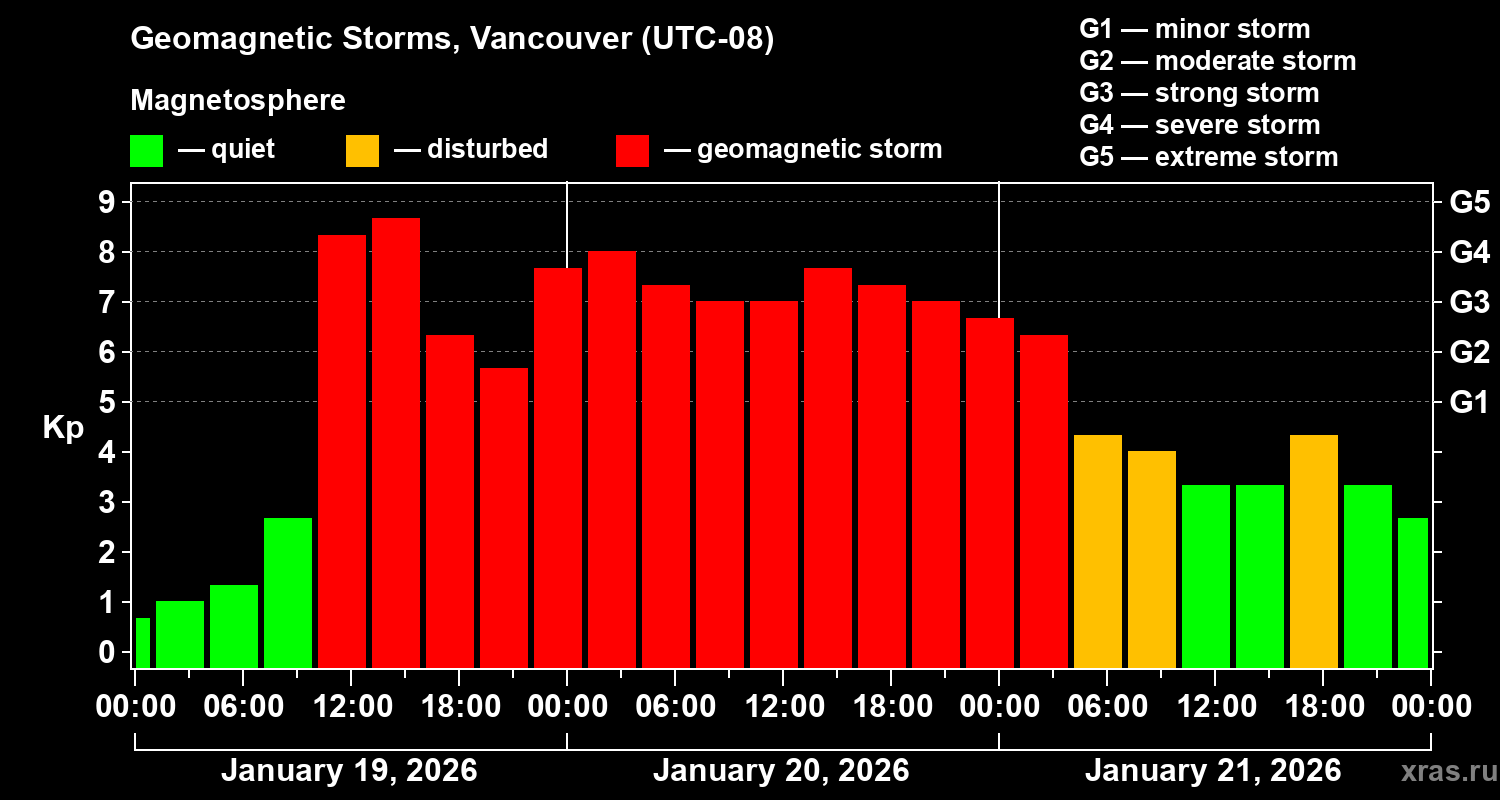 Geomagnetic Storms, Vancouver (UTC-08)

Magnetosphere

— quiet — disturbed — geomagnetic storm

G1 — minor storm
G2 — moderate storm
G3 — strong storm
G4 — severe storm
G5 — extreme storm

Kp

9
8
7
6
5
4
3
2
1
0

G5
G4
G3
G2
G1

00:00 06:00 12:00 18:00 00:00 06:00 12:00 18:00 00:00 06:00 12:00 18:00 00:00

January 19, 2026
January 20, 2026
January 21, 2026

xras.ru